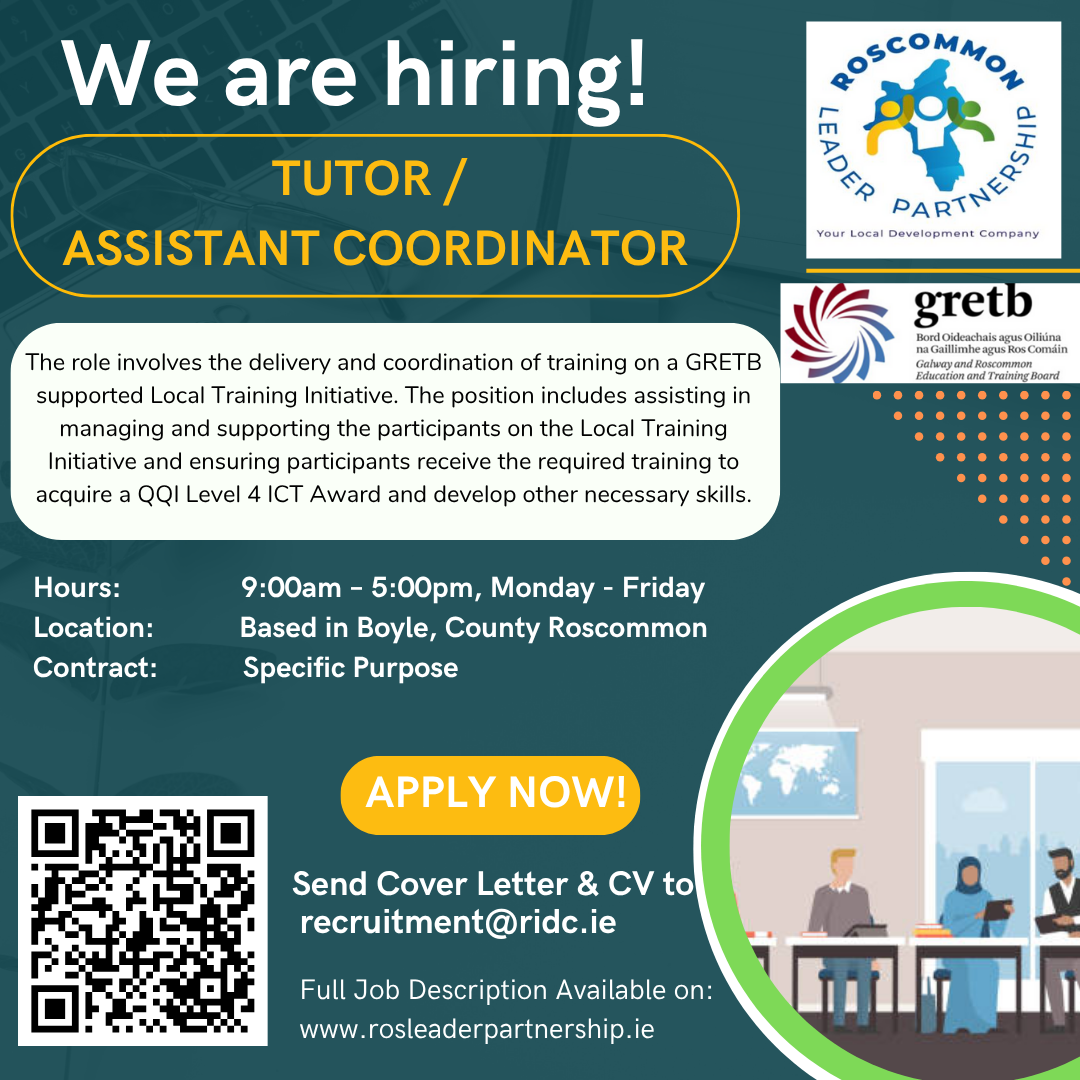 We are hiring!

TUTOR / ASSISTANT COORDINATOR

ROSCOMMON LEADER PARTNERSHIP
Your Local Development Company

gretb
Bord Oideachais agus Oiliúna na Gaillimhe agus Ros Comáin
Galway and Roscommon Education and Training Board

The role involves the delivery and coordination of training on a GRETB supported Local Training Initiative. The position includes assisting in managing and supporting the participants on the Local Training Initiative and ensuring participants receive the required training to acquire a QQI Level 4 ICT Award and develop other necessary skills.

Hours: 9:00am - 5:00pm, Monday - Friday
Location: Based in Boyle, County Roscommon
Contract: Specific Purpose

APPLY NOW!

Send Cover Letter & CV to recruitment@ridc.ie

Full Job Description Available on: www.rosleaderpartnership.ie